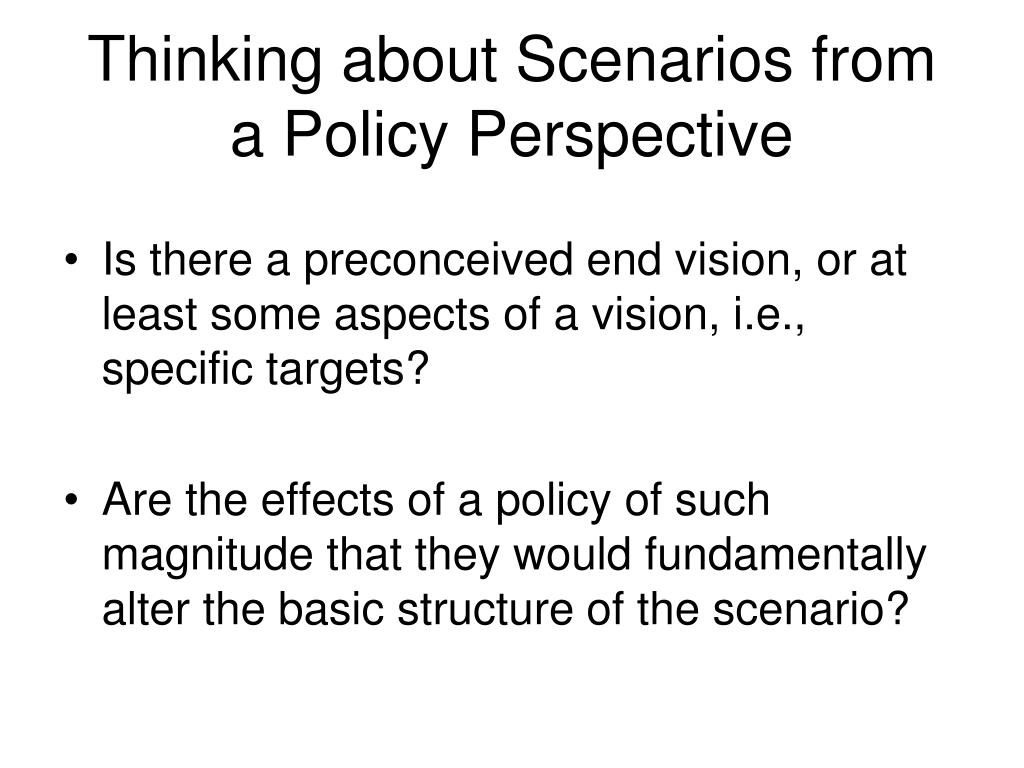 Thinking about Scenarios from a Policy Perspective

• Is there a preconceived end vision, or at least some aspects of a vision, i.e., specific targets?

• Are the effects of a policy of such magnitude that they would fundamentally alter the basic structure of the scenario?